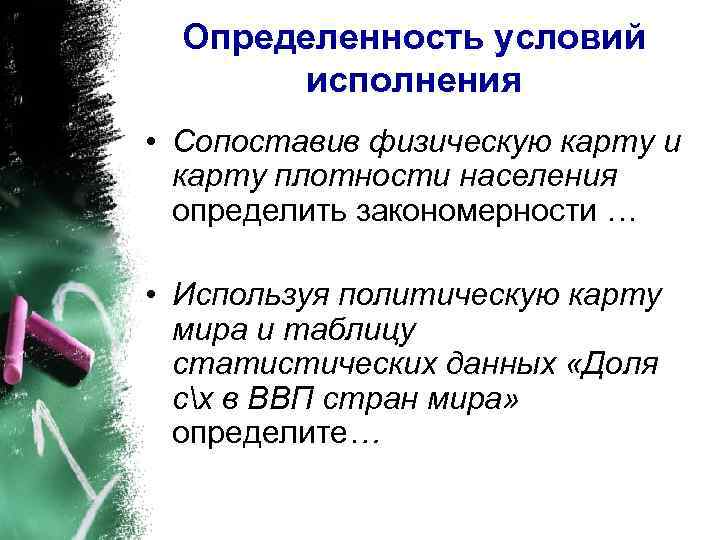 Определенность условий исполнения

• Сопоставив физическую карту и карту плотности населения определить закономерности …

• Используя политическую карту мира и таблицу статистических данных «Доля с\х в ВВП стран мира» определите…